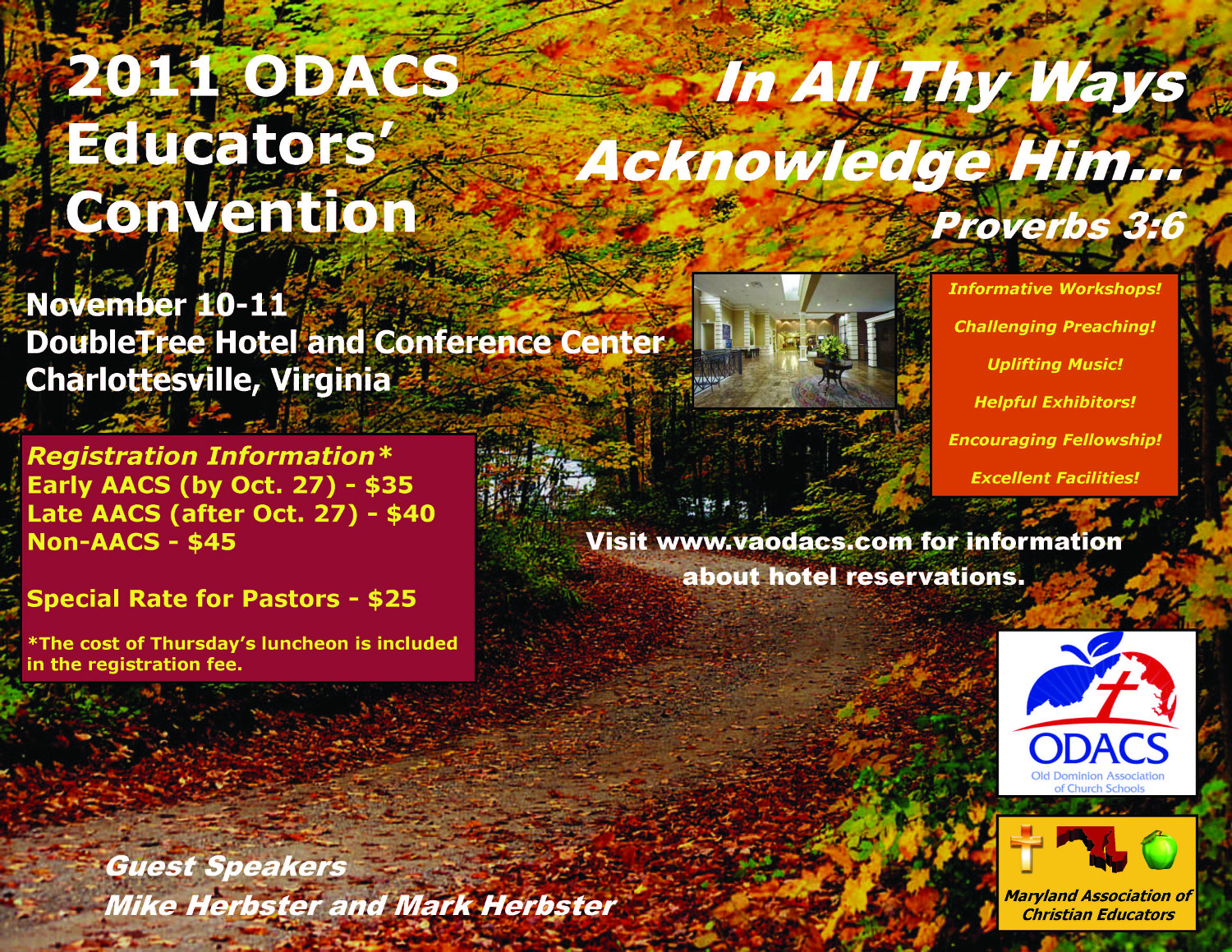 2011 ODACS Educators' Convention

In All Thy Ways Acknowledge Him...
Proverbs 3:6

November 10-11
DoubleTree Hotel and Conference Center
Charlottesville, Virginia

Informative Workshops!
Challenging Preaching!
Uplifting Music!
Helpful Exhibitors!
Encouraging Fellowship!
Excellent Facilities!

Registration Information*
Early AACS (by Oct. 27) - $35
Late AACS (after Oct. 27) - $40
Non-AACS - $45

Special Rate for Pastors - $25

*The cost of Thursday's luncheon is included in the registration fee.

Visit www.vaodacs.com for information about hotel reservations.

ODACS
Old Dominion Association of Church Schools

Maryland Association of Christian Educators

Guest Speakers
Mike Herbster and Mark Herbster